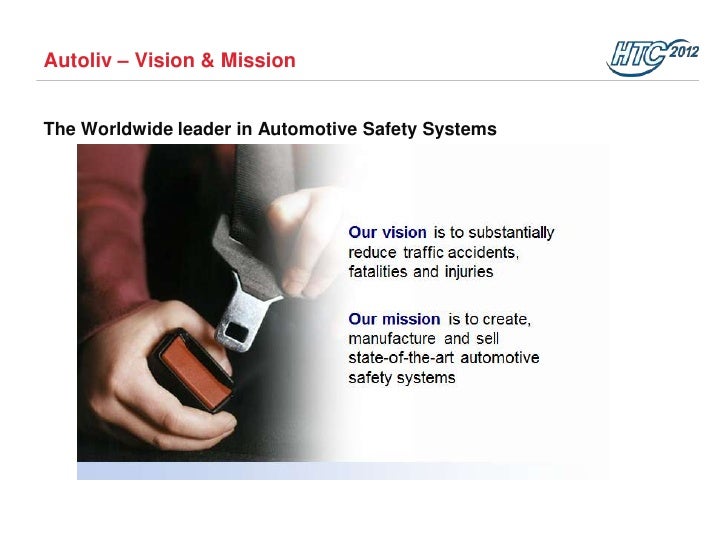 Autoliv – Vision & Mission

HTC 2012

The Worldwide leader in Automotive Safety Systems

Our vision is to substantially reduce traffic accidents, fatalities and injuries

Our mission is to create, manufacture and sell state-of-the-art automotive safety systems